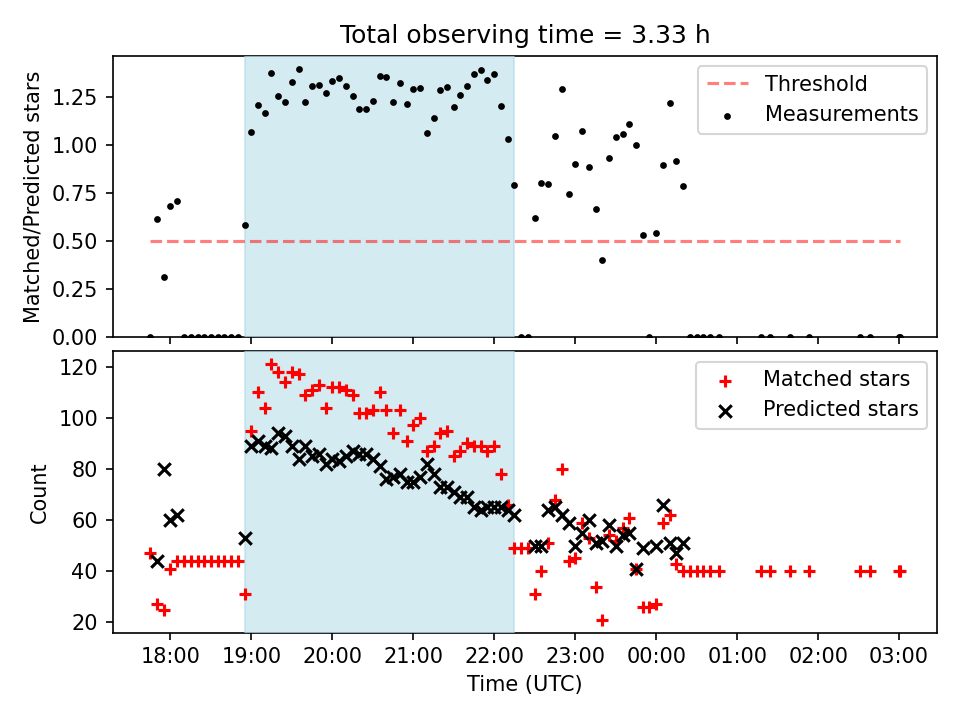 Total observing time = 3.33 h

Matched/Predicted stars

1.25
1.00
0.75
0.50
0.25
0.00

Threshold
Measurements

Count

120
100
80
60
40
20

Matched stars
Predicted stars

18:00 19:00 20:00 21:00 22:00 23:00 00:00 01:00 02:00 03:00

Time (UTC)